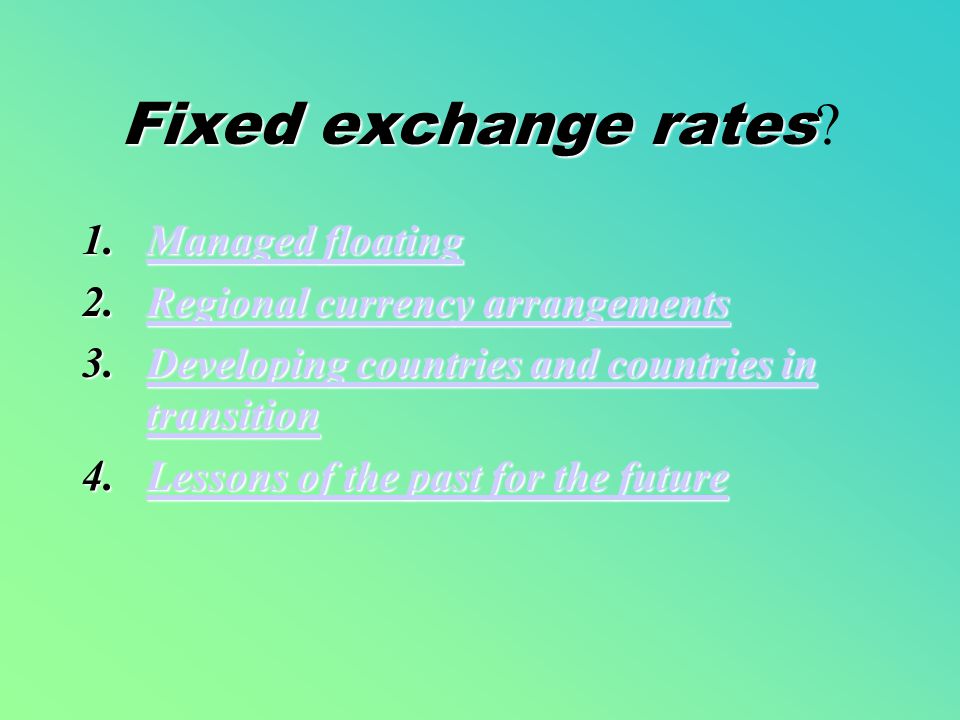 Fixed exchange rates?

1. Managed floating
2. Regional currency arrangements
3. Developing countries and countries in transition
4. Lessons of the past for the future